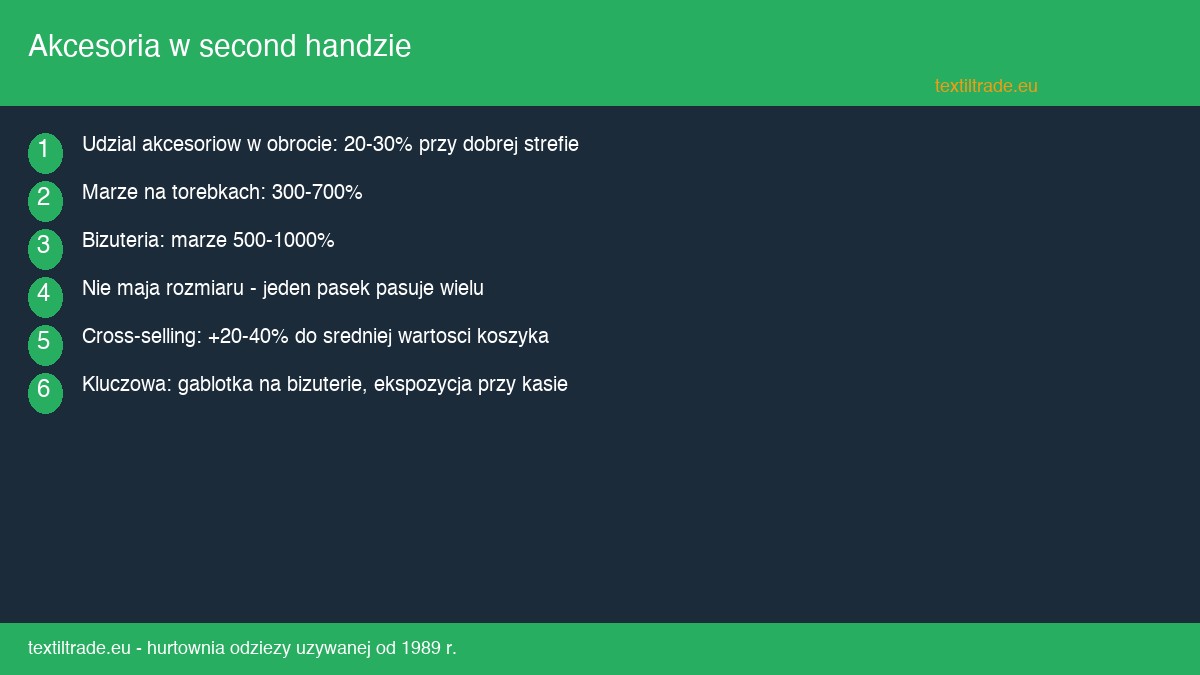 Akcesoria w second handzie

textiltrade.eu

1 Udzial akcesoriow w obrocie: 20-30% przy dobrej strefie

2 Marze na torebkach: 300-700%

3 Bizuteria: marze 500-1000%

4 Nie maja rozmiaru - jeden pasek pasuje wielu

5 Cross-selling: +20-40% do sredniej wartosci koszyka

6 Kluczowa: gablotka na bizuterie, ekspozycja przy kasie

textiltrade.eu - hurtownia odziezy uzywanej od 1989 r.